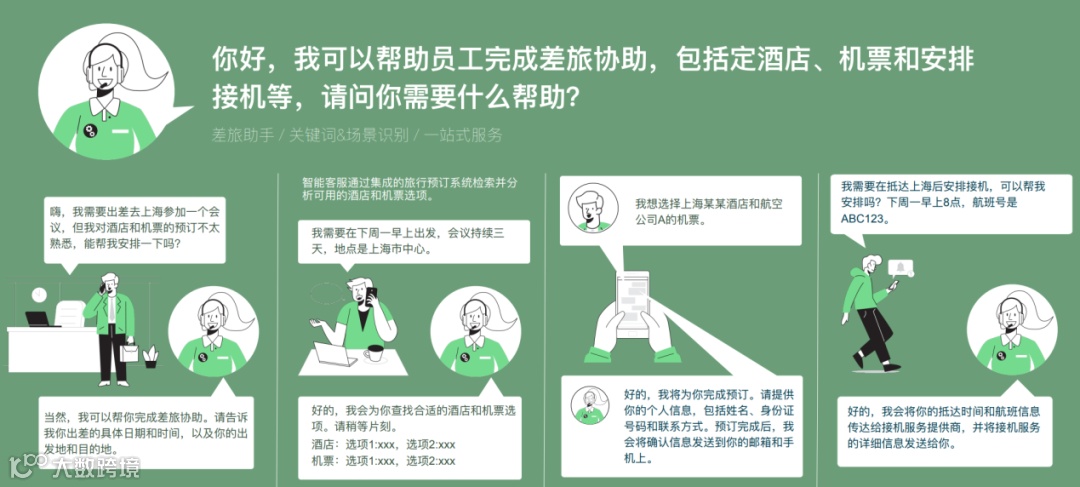 你好，我可以帮助员工完成差旅协助，包括定酒店、机票和安排接机等，请问你需要什么帮助？

差旅助手 / 关键词&场景识别 / 一站式服务

嗨，我需要出差去上海参加一个会议，但我对酒店和机票的预订不太熟悉，能帮我安排一下吗？

当然，我可以帮你完成差旅协助。请告诉我你出差的具体日期和时间，以及你的出发地和目的地。

智能客服通过集成的旅行预订系统检索并分析可用的酒店和机票选项。

我需要在下周一早上出发，会议持续三天，地点是上海市中心。

好的，我会为你查找合适的酒店和机票选项。请稍等片刻。
酒店：选项1:xxx，选项2:xxx
机票：选项1:xxx，选项2:xxx

我想选择上海某某酒店和航空公司A的机票。

好的，我将为你完成预订。请提供你的个人信息，包括姓名、身份证号码和联系方式。预订完成后，我会将确认信息发送到你的邮箱和手机上。

我需要在抵达上海后安排接机，可以帮我安排吗？下周一早上8点，航班号是ABC123。

好的，我会将你的抵达时间和航班信息传达给接机服务提供商，并将接机服务的详细信息发送给你。

大数跨境